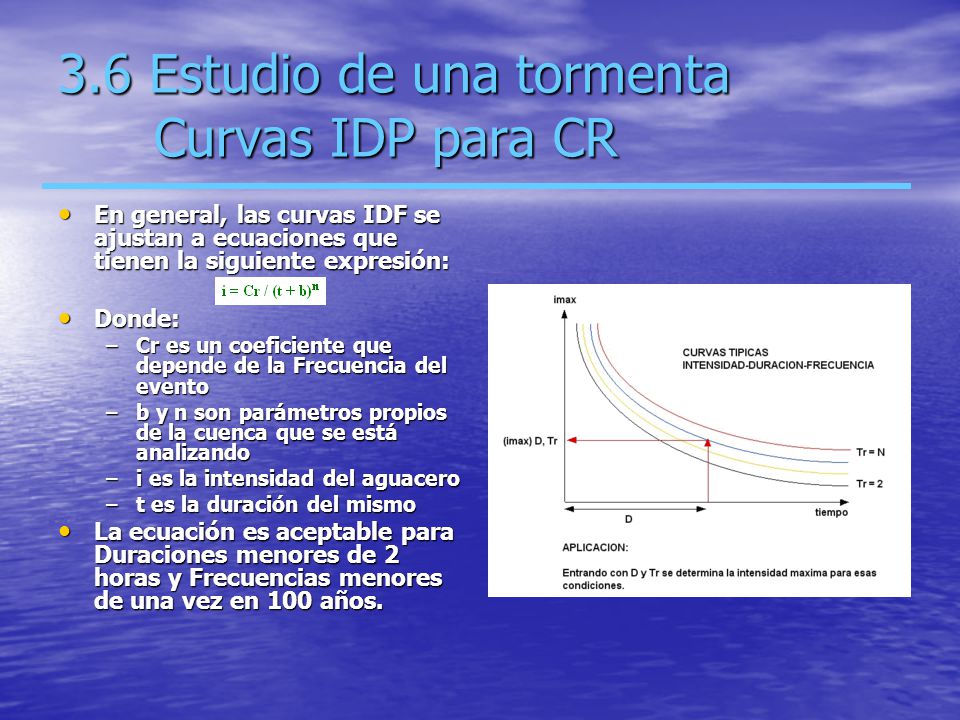 3.6 Estudio de una tormenta
Curvas IDP para CR

• En general, las curvas IDF se ajustan a ecuaciones que tienen la siguiente expresión:

$i = Cr / (t + b)^n$

• Donde:
– Cr es un coeficiente que depende de la Frecuencia del evento
– b y n son parámetros propios de la cuenca que se está analizando
– i es la intensidad del aguacero
– t es la duración del mismo
• La ecuación es aceptable para Duraciones menores de 2 horas y Frecuencias menores de una vez en 100 años.

imax
CURVAS TIPICAS
INTENSIDAD-DURACION-FRECUENCIA
(imax) D, Tr
Tr = N
Tr = 2
D
tiempo
APLICACION:
Entrando con D y Tr se determina la intensidad maxima para esas condiciones.